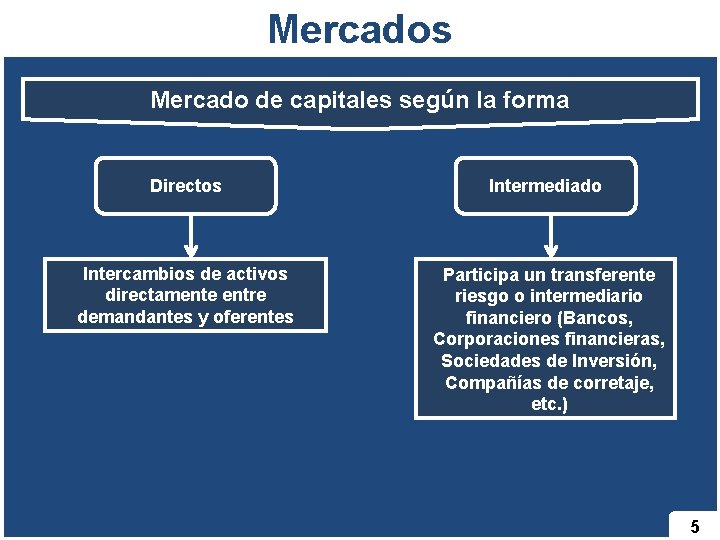 Mercados

Mercado de capitales según la forma

Directos

Intercambios de activos directamente entre demandantes y oferentes

Intermediado

Participa un transferente riesgo o intermediario financiero (Bancos, Corporaciones financieras, Sociedades de Inversión, Compañías de corretaje, etc.)

5